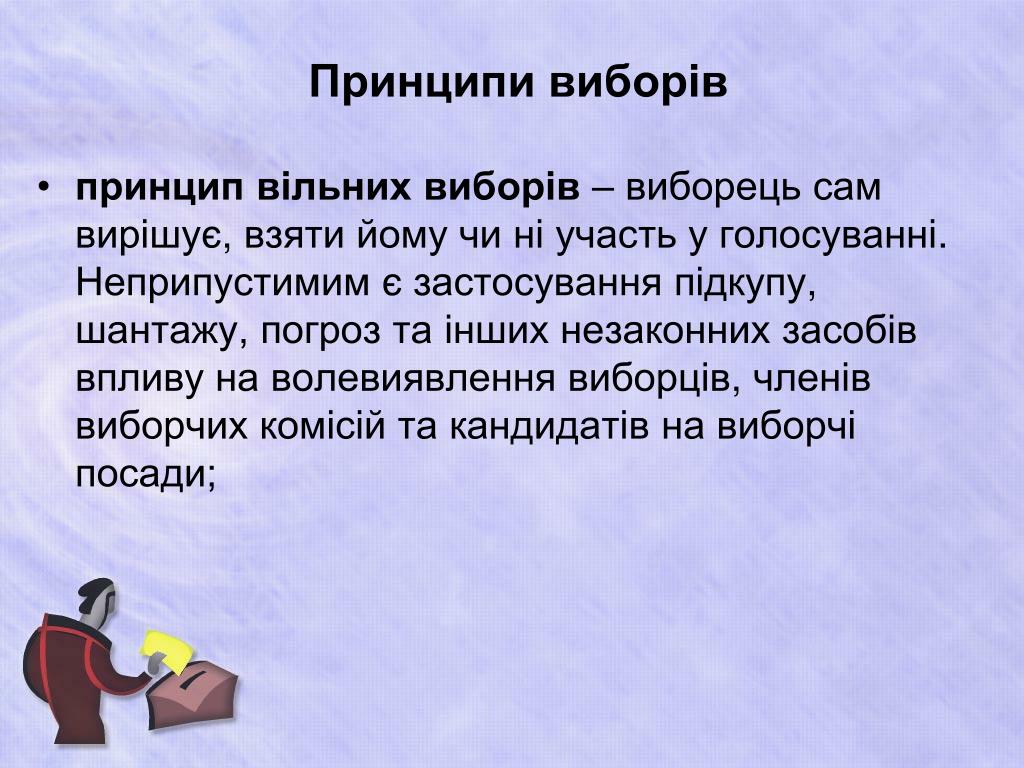 Принципи виборів

• принцип вільних виборів – виборець сам вирішує, взяти йому чи ні участь у голосуванні. Неприпустимим є застосування підкупу, шантажу, погроз та інших незаконних засобів впливу на волевиявлення виборців, членів виборчих комісій та кандидатів на виборчі посади;